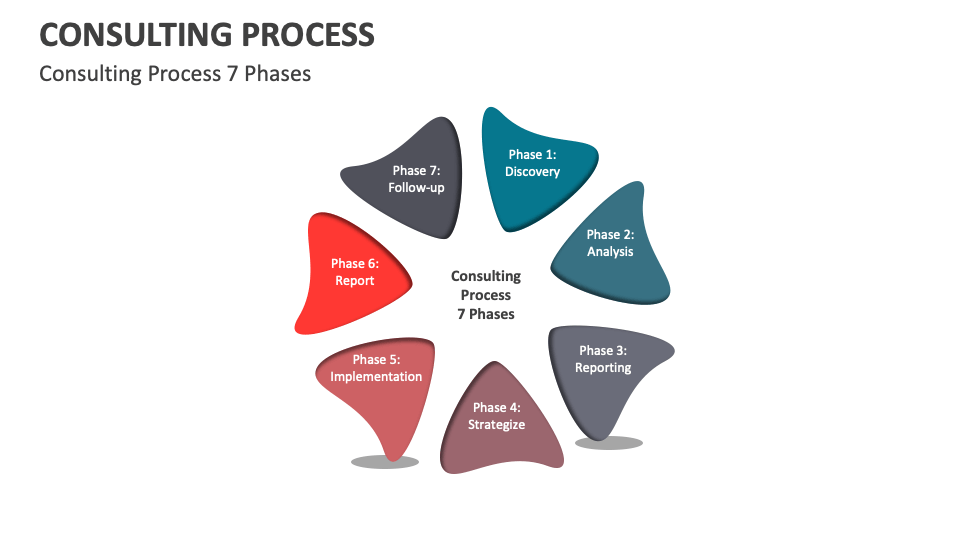 CONSULTING PROCESS

Consulting Process 7 Phases

Phase 1: Discovery

Phase 2: Analysis

Phase 3: Reporting

Phase 4: Strategize

Phase 5: Implementation

Phase 6: Report

Phase 7: Follow-up

Consulting Process 7 Phases